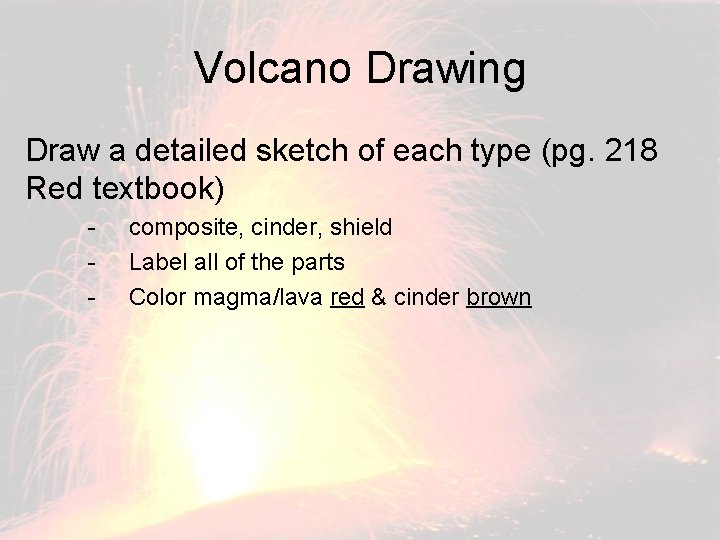 Volcano Drawing

Draw a detailed sketch of each type (pg. 218 Red textbook)

- composite, cinder, shield
- Label all of the parts
- Color magma/lava red & cinder brown